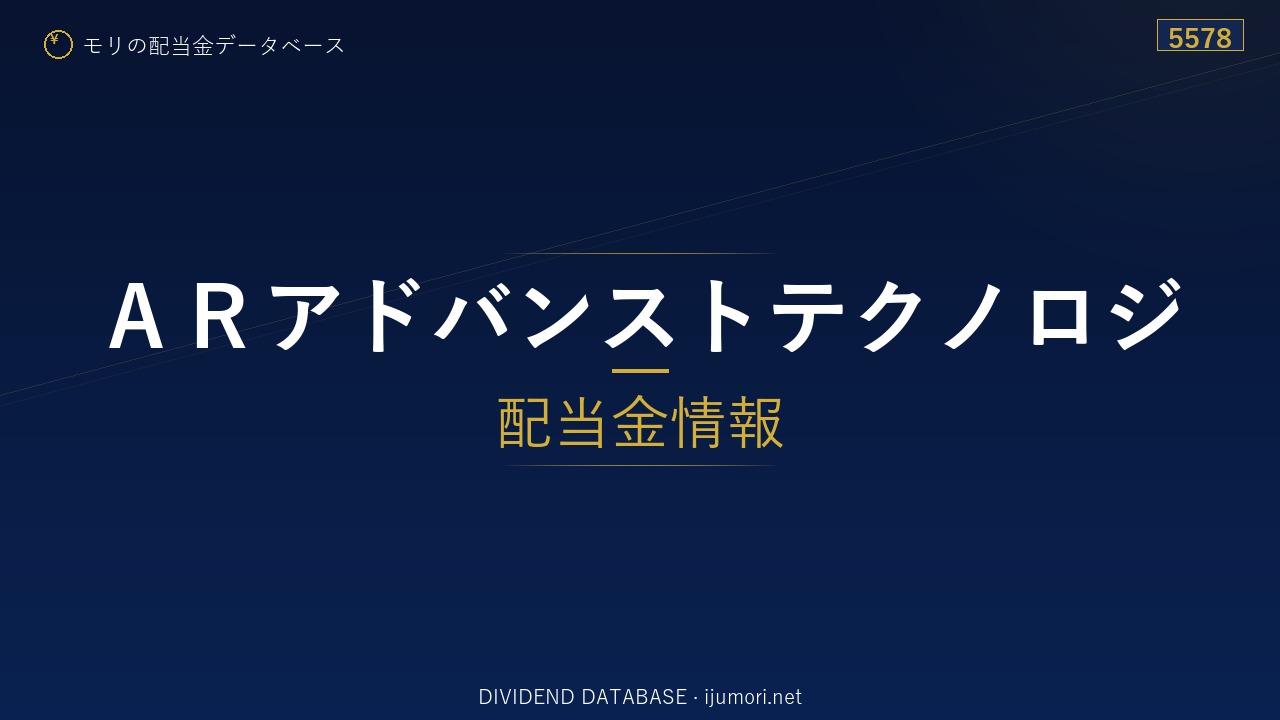 ¥ モリの配当金データベース

5578

ＡＲアドバンストテクノロジ

配当金情報

DIVIDEND DATABASE · ijumori.net